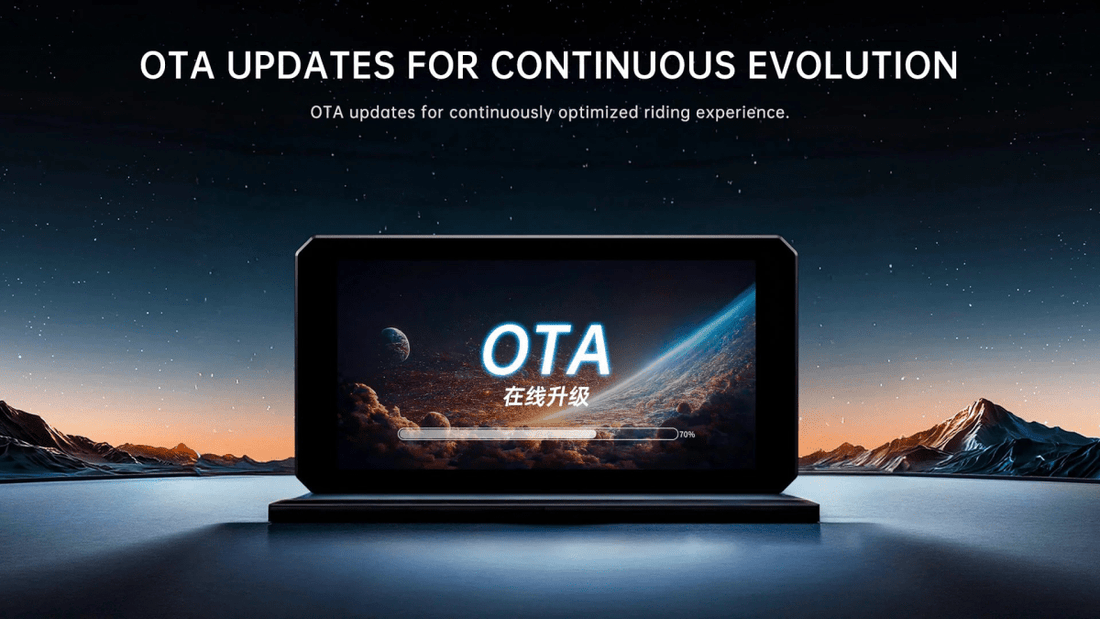 OTA UPDATES FOR CONTINUOUS EVOLUTION

OTA updates for continuously optimized riding experience.

OTA
在线升级

70%